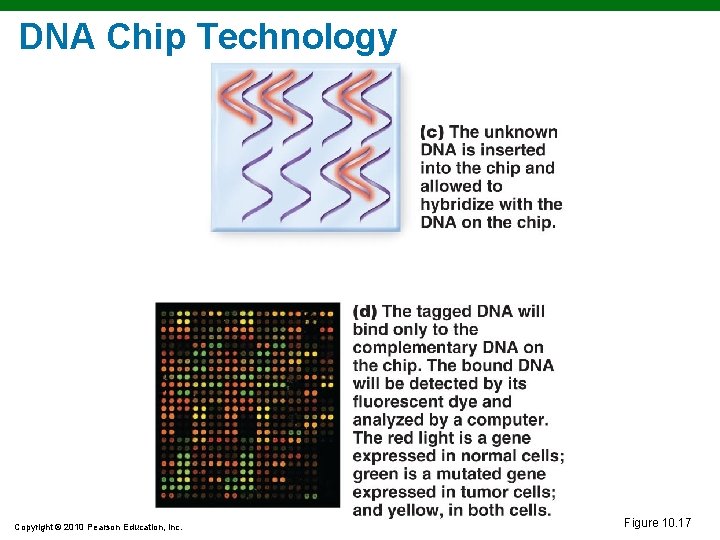 DNA Chip Technology

(c) The unknown DNA is inserted into the chip and allowed to hybridize with the DNA on the chip.

(d) The tagged DNA will bind only to the complementary DNA on the chip. The bound DNA will be detected by its fluorescent dye and analyzed by a computer. The red light is a gene expressed in normal cells; green is a mutated gene expressed in tumor cells; and yellow, in both cells.

Copyright © 2010 Pearson Education, Inc.

Figure 10.17